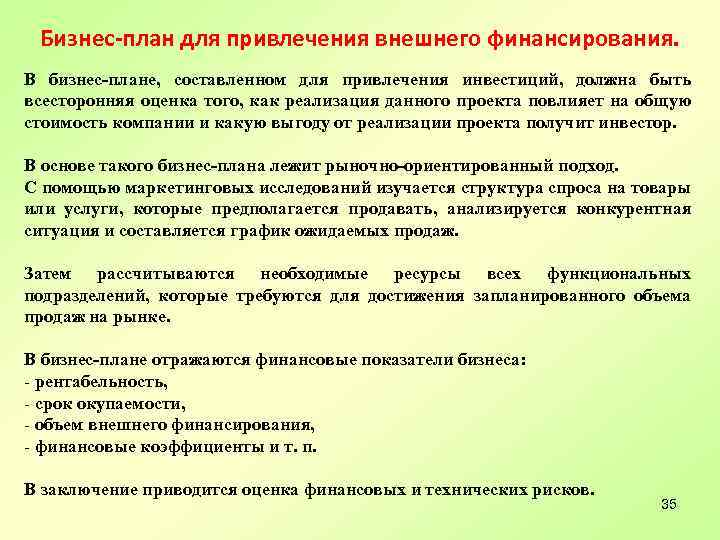 Бизнес-план для привлечения внешнего финансирования.

В бизнес-плане, составленном для привлечения инвестиций, должна быть всесторонняя оценка того, как реализация данного проекта повлияет на общую стоимость компании и какую выгоду от реализации проекта получит инвестор.

В основе такого бизнес-плана лежит рыночно-ориентированный подход.
С помощью маркетинговых исследований изучается структура спроса на товары или услуги, которые предполагается продавать, анализируется конкурентная ситуация и составляется график ожидаемых продаж.

Затем рассчитываются необходимые ресурсы всех функциональных подразделений, которые требуются для достижения запланированного объема продаж на рынке.

В бизнес-плане отражаются финансовые показатели бизнеса:
- рентабельность,
- срок окупаемости,
- объем внешнего финансирования,
- финансовые коэффициенты и т. п.

В заключение приводится оценка финансовых и технических рисков.

35